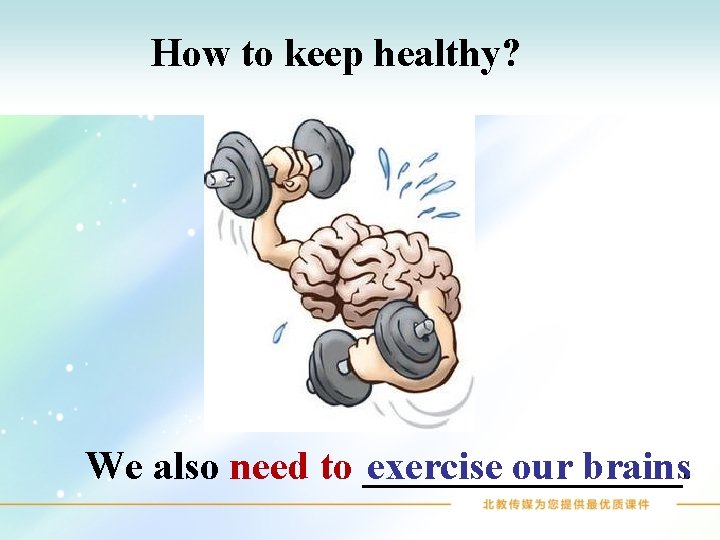 How to keep healthy?

We also need to exercise our brains.

北教传媒为您提供最优质课件